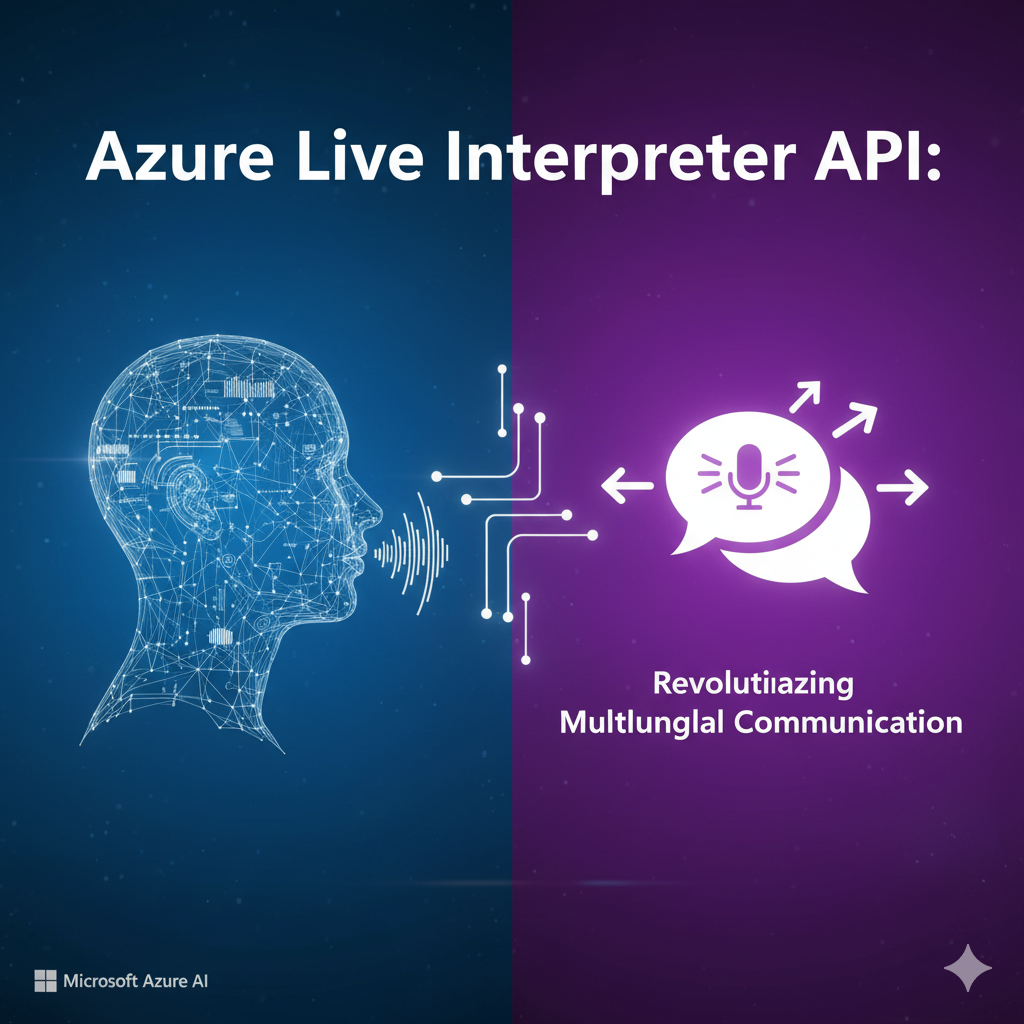 Azure Live Interpreter API:

Revolutiiazing Multlunglal Communication

Microsoft Azure AI